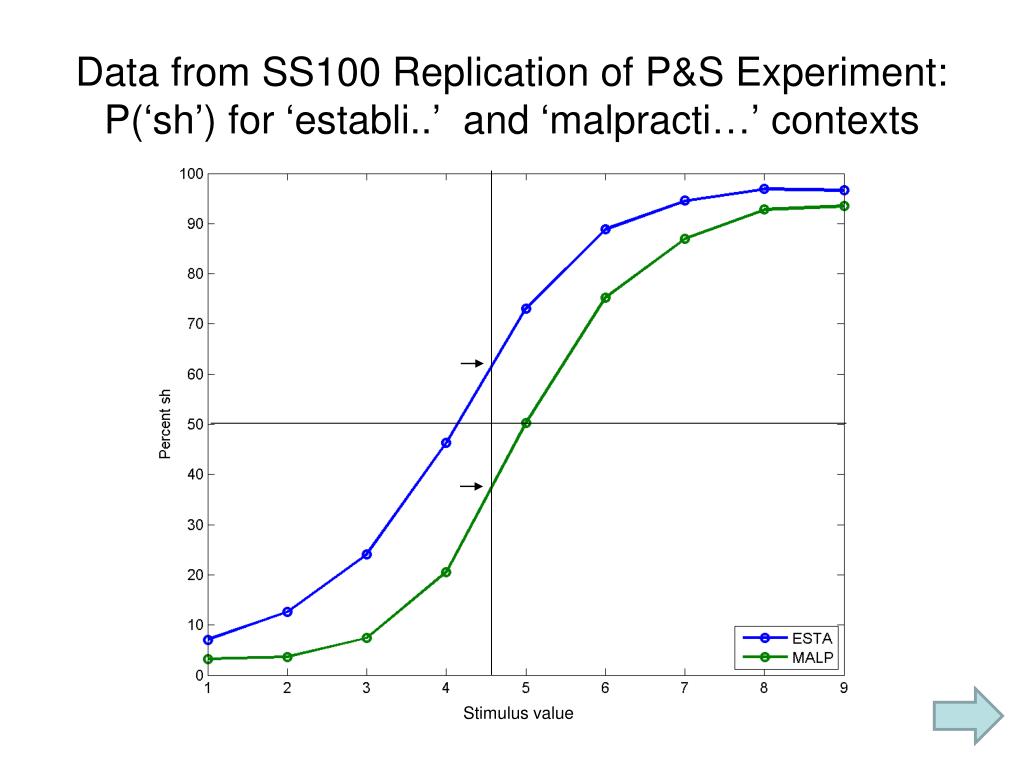 Data from SS100 Replication of P&S Experiment: P(‘sh’) for ‘establi..’ and ‘malpracti…’ contexts

100
90
80
70
60
50
40
30
20
10
0

Percent sh

1 2 3 4 5 6 7 8 9

Stimulus value

ESTA
MALP